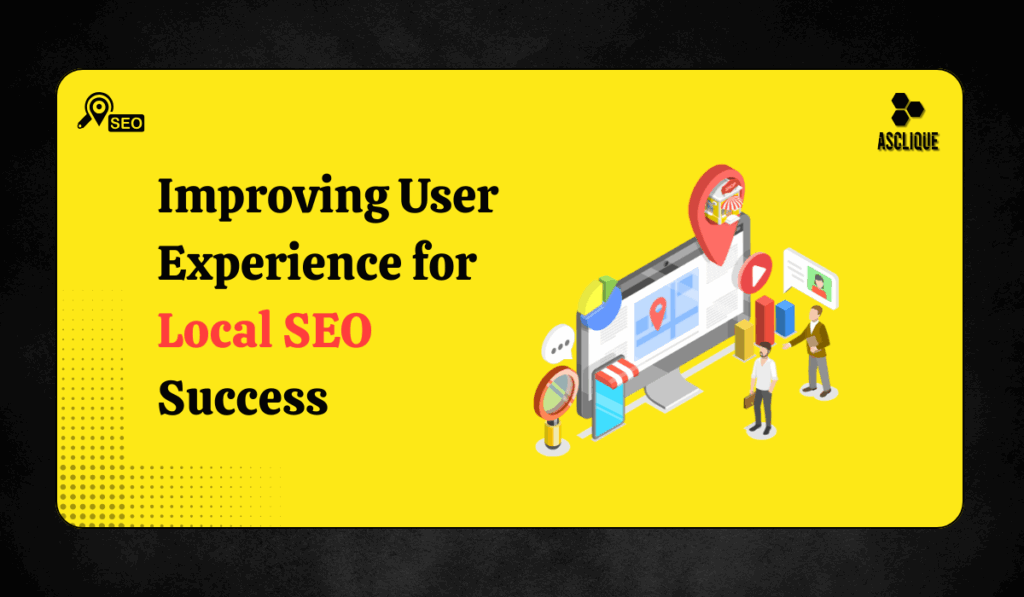 SEO

ASCLIQUE

Improving User Experience for Local SEO Success